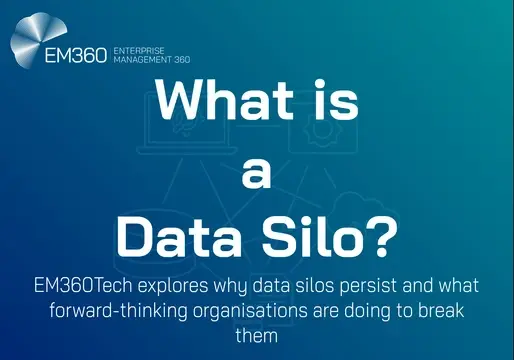 EM360 ENTERPRISE MANAGEMENT 360

What is a Data Silo?

EM360Tech explores why data silos persist and what forward-thinking organisations are doing to break them